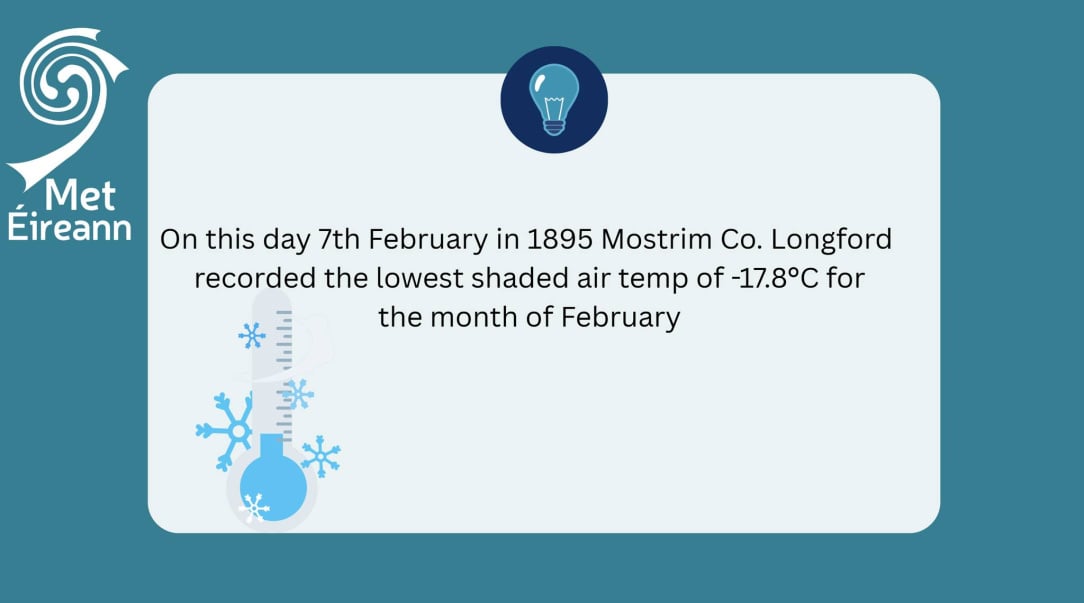 Met Éireann

On this day 7th February in 1895 Mostrim Co. Longford recorded the lowest shaded air temp of -17.8°C for the month of February